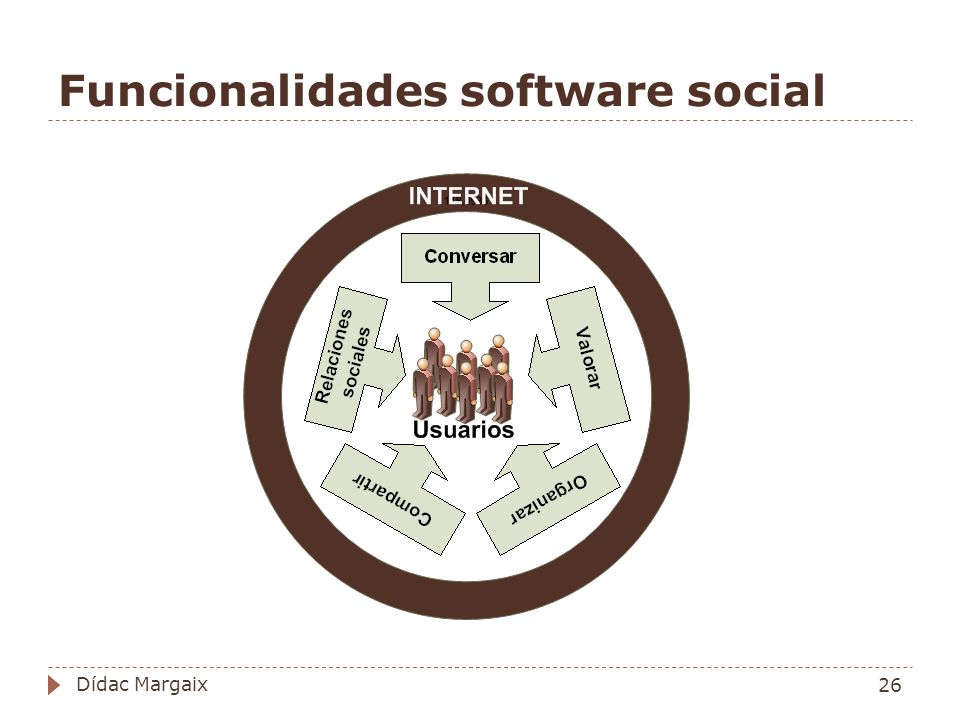 Funcionalidades software social

INTERNET

Conversar

Relaciones sociales

Valorar

Usuarios

Compartir

Organizar

Dídac Margaix

26